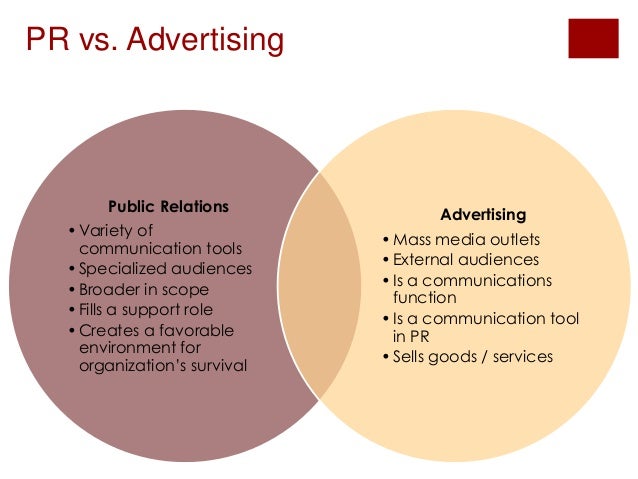 PR vs. Advertising

Public Relations
• Variety of communication tools
• Specialized audiences
• Broader in scope
• Fills a support role
• Creates a favorable environment for organization's survival

Advertising
• Mass media outlets
• External audiences
• Is a communications function
• Is a communication tool in PR
• Sells goods / services